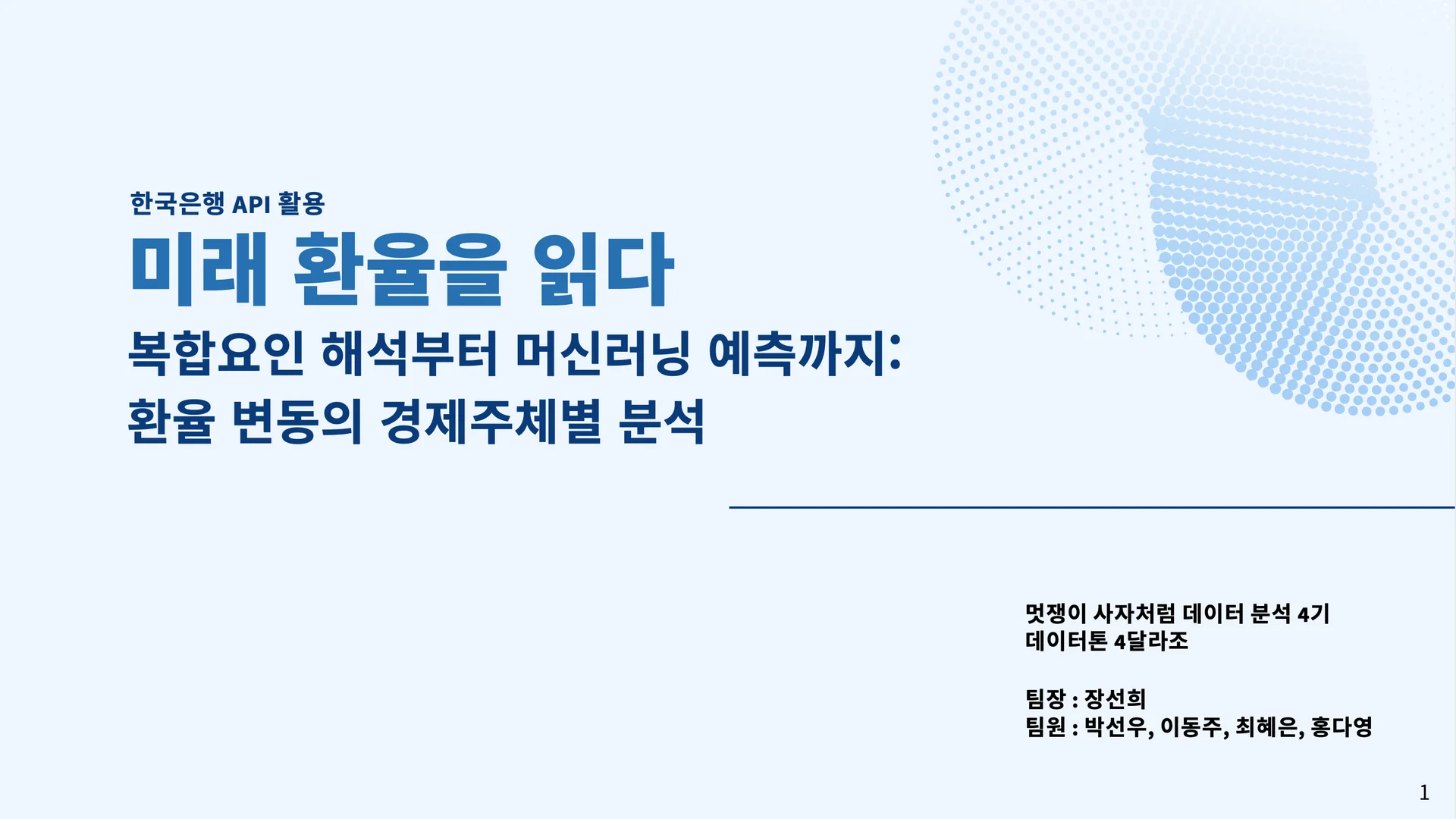 한국은행 API 활용

미래 환율을 읽다

복합요인 해석부터 머신러닝 예측까지:
환율 변동의 경제주체별 분석

멋쟁이 사자처럼 데이터 분석 4기
데이터톤 4달라조

팀장 : 장선희
팀원 : 박선우, 이동주, 최혜은, 홍다영

1